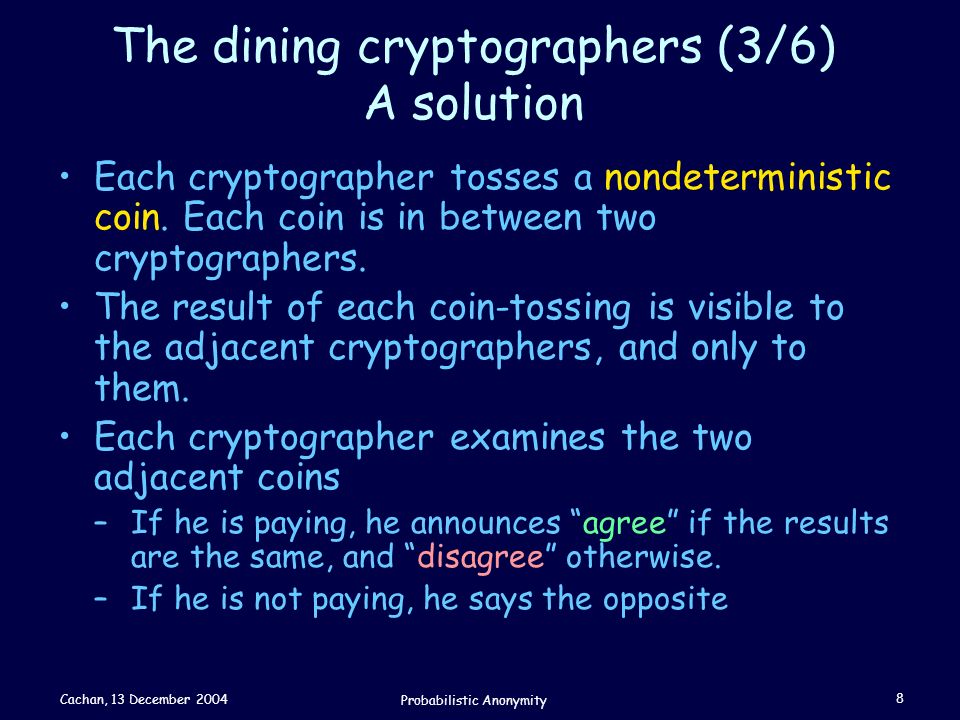 The dining cryptographers (3/6)
A solution

• Each cryptographer tosses a nondeterministic coin. Each coin is in between two cryptographers.
• The result of each coin-tossing is visible to the adjacent cryptographers, and only to them.
• Each cryptographer examines the two adjacent coins
– If he is paying, he announces “agree” if the results are the same, and “disagree” otherwise.
– If he is not paying, he says the opposite

Cachan, 13 December 2004
Probabilistic Anonymity
8